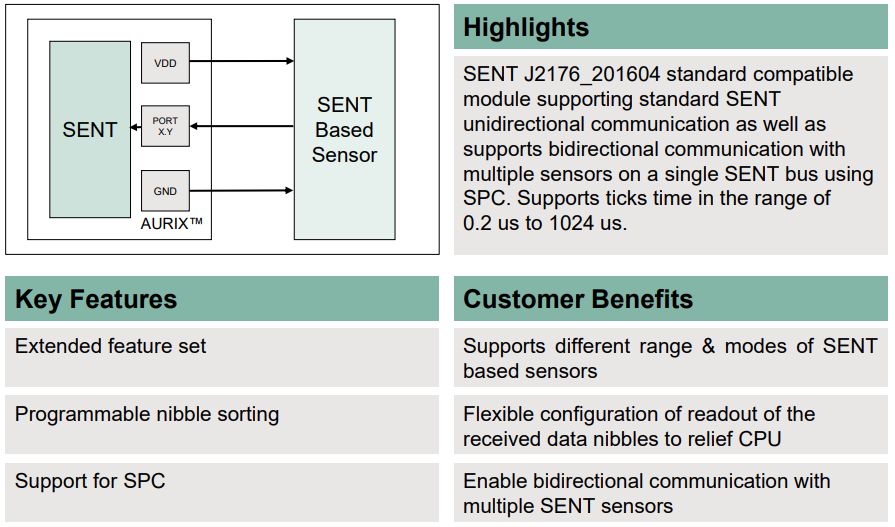 SENT

VDD

PORT
X.Y

GND

AURIX™

SENT
Based
Sensor

Highlights

SENT J2176_201604 standard compatible module supporting standard SENT unidirectional communication as well as supports bidirectional communication with multiple sensors on a single SENT bus using SPC. Supports ticks time in the range of 0.2 us to 1024 us.

Key Features

Extended feature set

Programmable nibble sorting

Support for SPC

Customer Benefits

Supports different range & modes of SENT based sensors

Flexible configuration of readout of the received data nibbles to relief CPU

Enable bidirectional communication with multiple SENT sensors